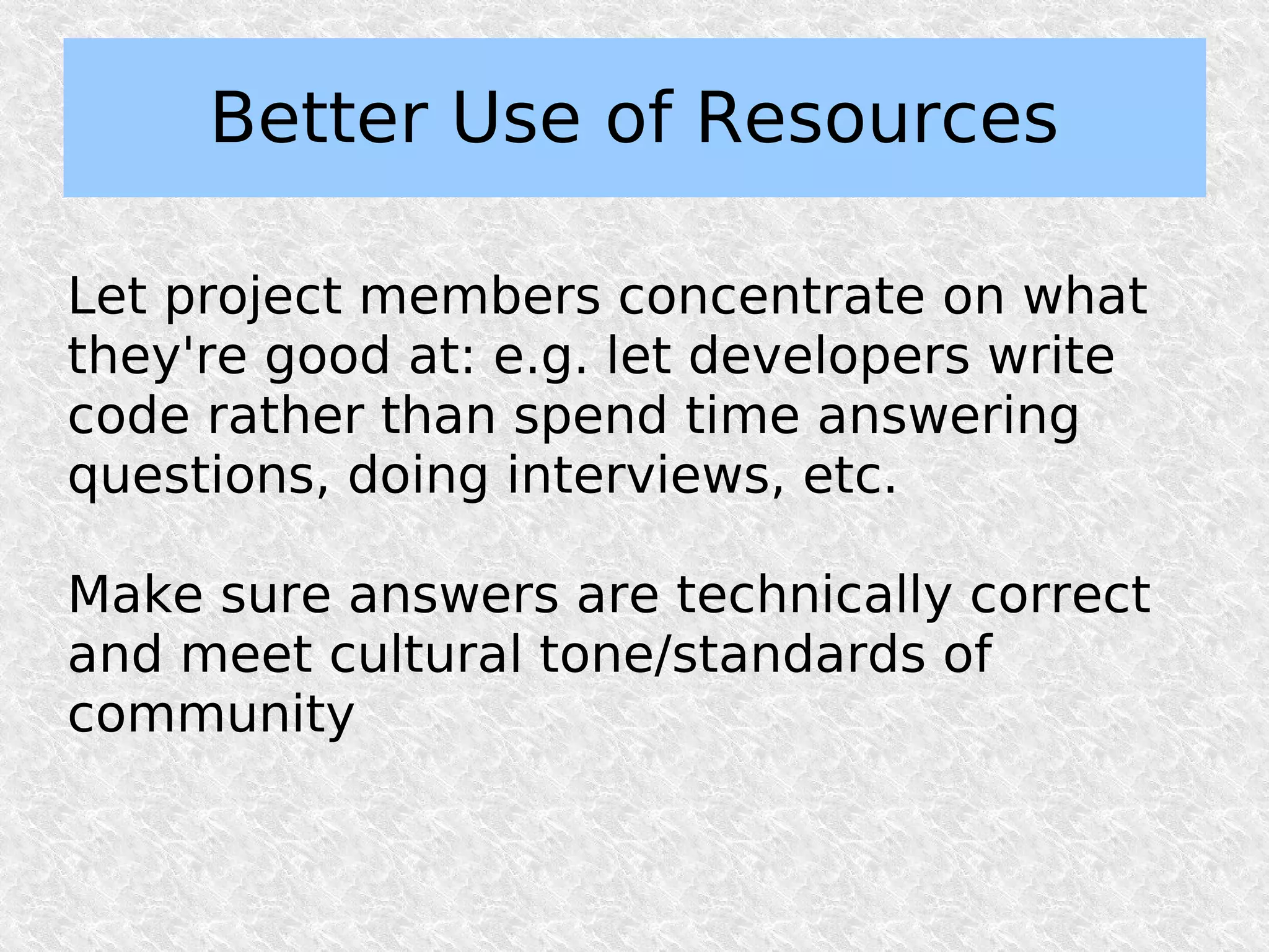 Better Use of Resources

Let project members concentrate on what they're good at: e.g. let developers write code rather than spend time answering questions, doing interviews, etc.

Make sure answers are technically correct and meet cultural tone/standards of community